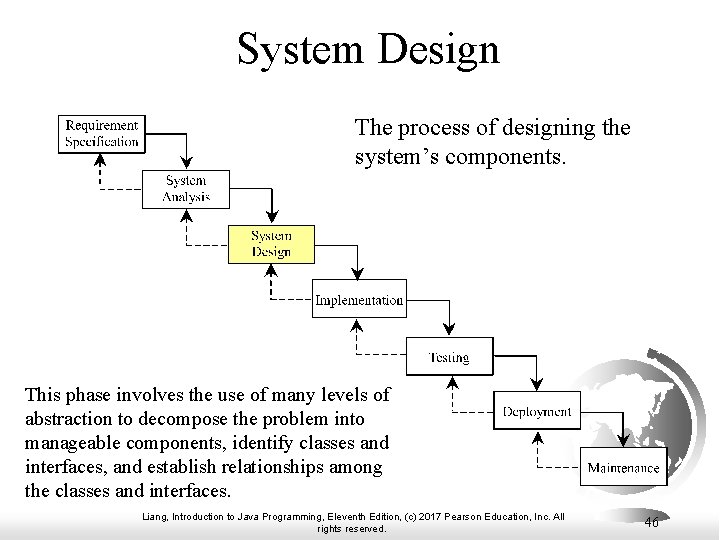 System Design

Requirement Specification

System Analysis

System Design

Implementation

Testing

Deployment

Maintenance

The process of designing the system's components.

This phase involves the use of many levels of abstraction to decompose the problem into manageable components, identify classes and interfaces, and establish relationships among the classes and interfaces.

Liang, Introduction to Java Programming, Eleventh Edition, (c) 2017 Pearson Education, Inc. All rights reserved.

46